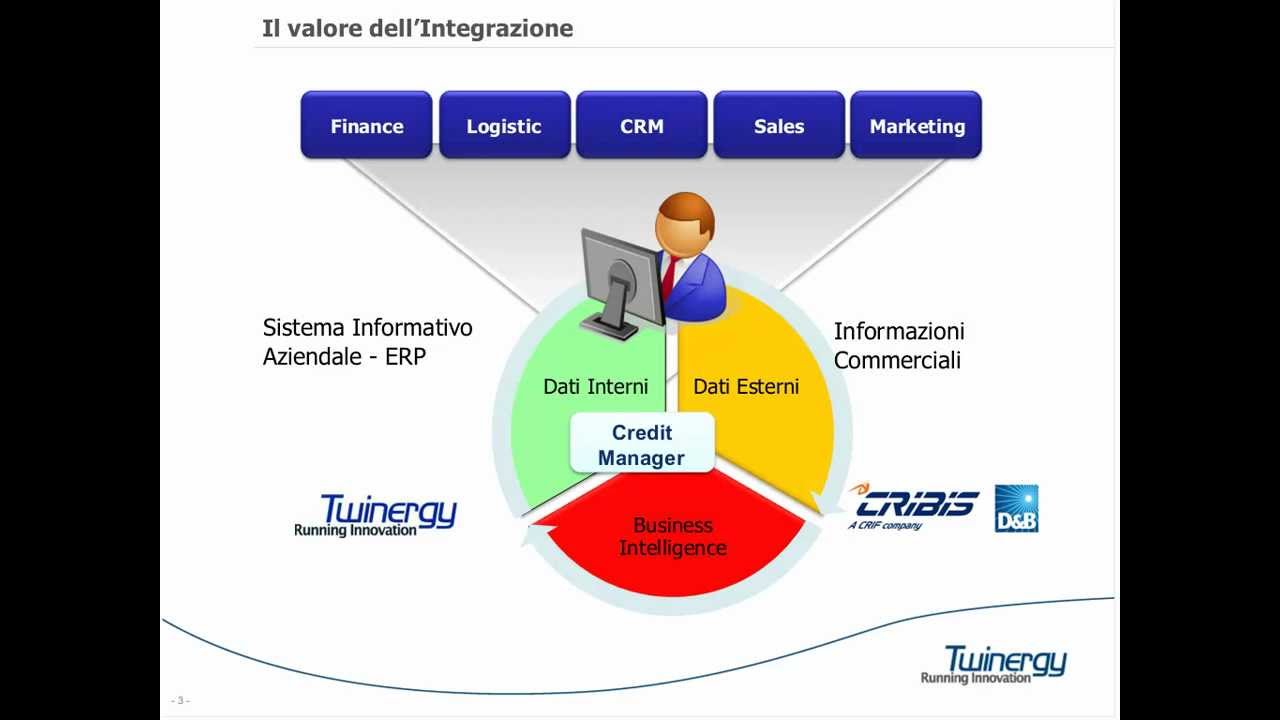 Il valore dell'Integrazione

Finance

Logistic

CRM

Sales

Marketing

Sistema Informativo Aziendale - ERP

Informazioni Commerciali

Dati Interni

Dati Esterni

Credit Manager

Business Intelligence

Twinergy
Running Innovation

CRIBIS
A CRIF company

D&B

Twinergy
Running Innovation

- 3 -